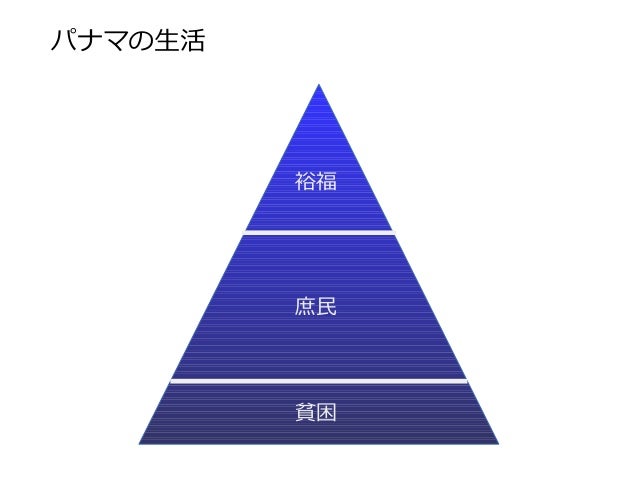 パナマの生活

裕福

庶民

貧困